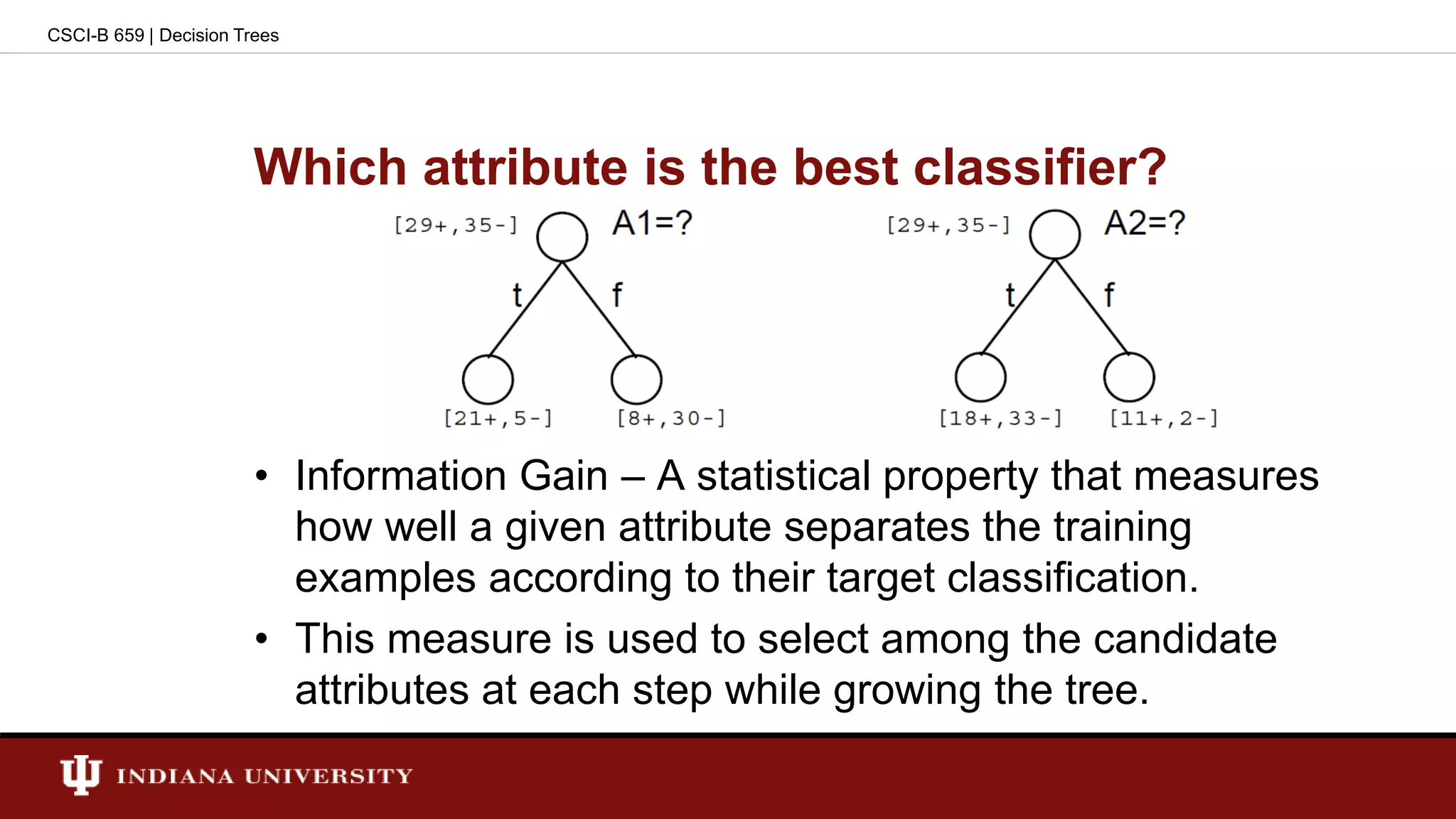 CSCI-B 659 | Decision Trees

Which attribute is the best classifier?

[29+,35-] A1=?

t f

[21+,5-] [8+,30-]

[29+,35-] A2=?

t f

[18+,33-] [11+,2-]

• Information Gain – A statistical property that measures how well a given attribute separates the training examples according to their target classification.

• This measure is used to select among the candidate attributes at each step while growing the tree.

INDIANA UNIVERSITY